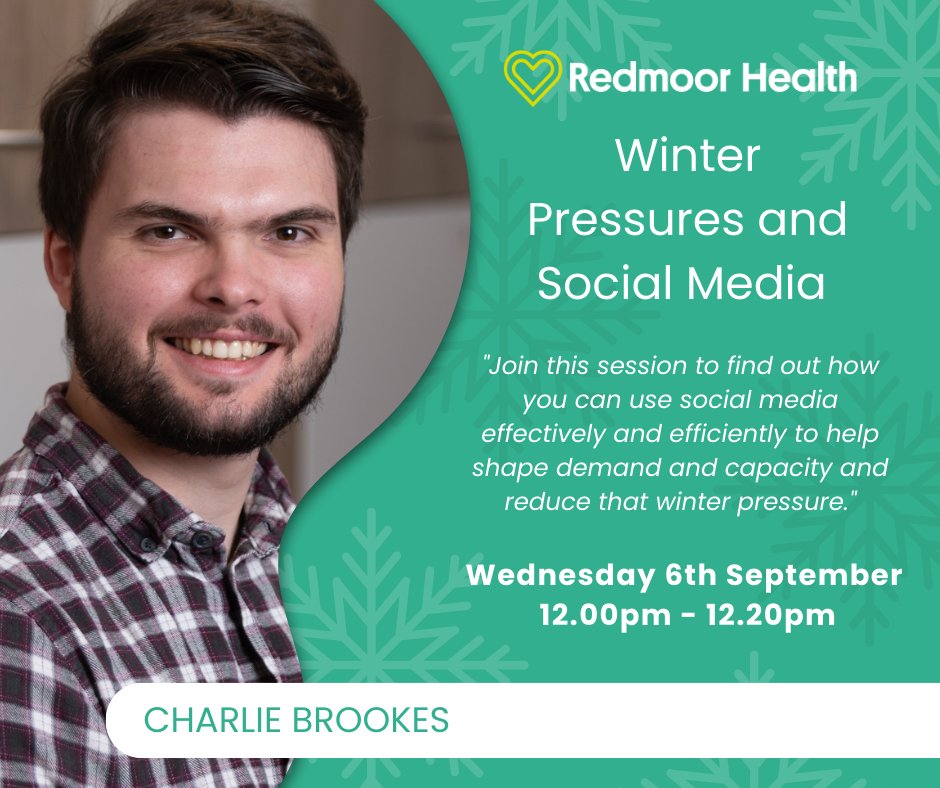 Redmoor Health

Winter Pressures and Social Media

"Join this session to find out how you can use social media effectively and efficiently to help shape demand and capacity and reduce that winter pressure."

Wednesday 6th September
12.00pm - 12.20pm

CHARLIE BROOKES